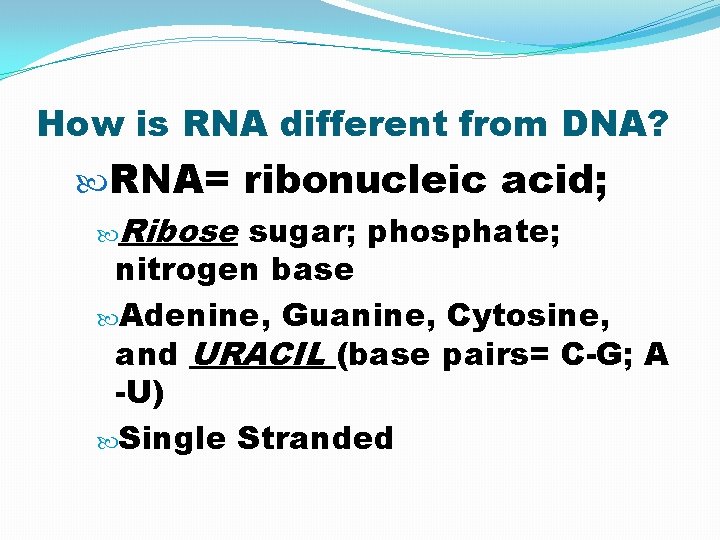 How is RNA different from DNA?

RNA= ribonucleic acid;

Ribose sugar; phosphate; nitrogen base

Adenine, Guanine, Cytosine, and URACIL (base pairs= C-G; A -U)

Single Stranded